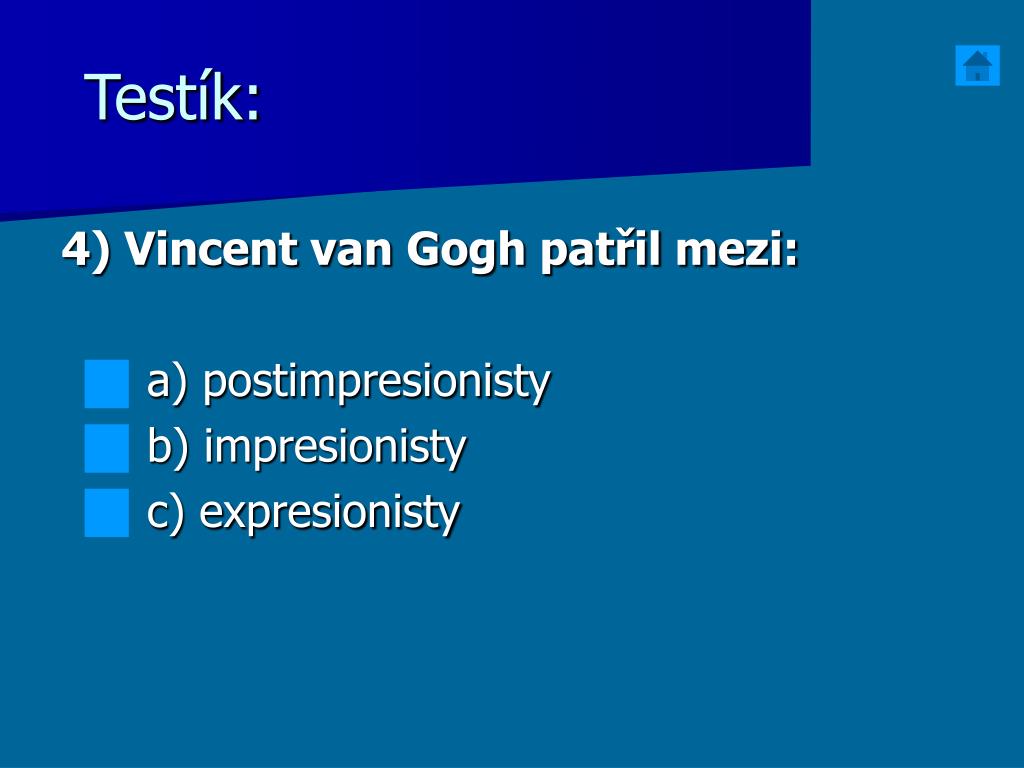 Testík:

4) Vincent van Gogh patřil mezi:

a) postimpresionisty
b) impresionisty
c) expresionisty